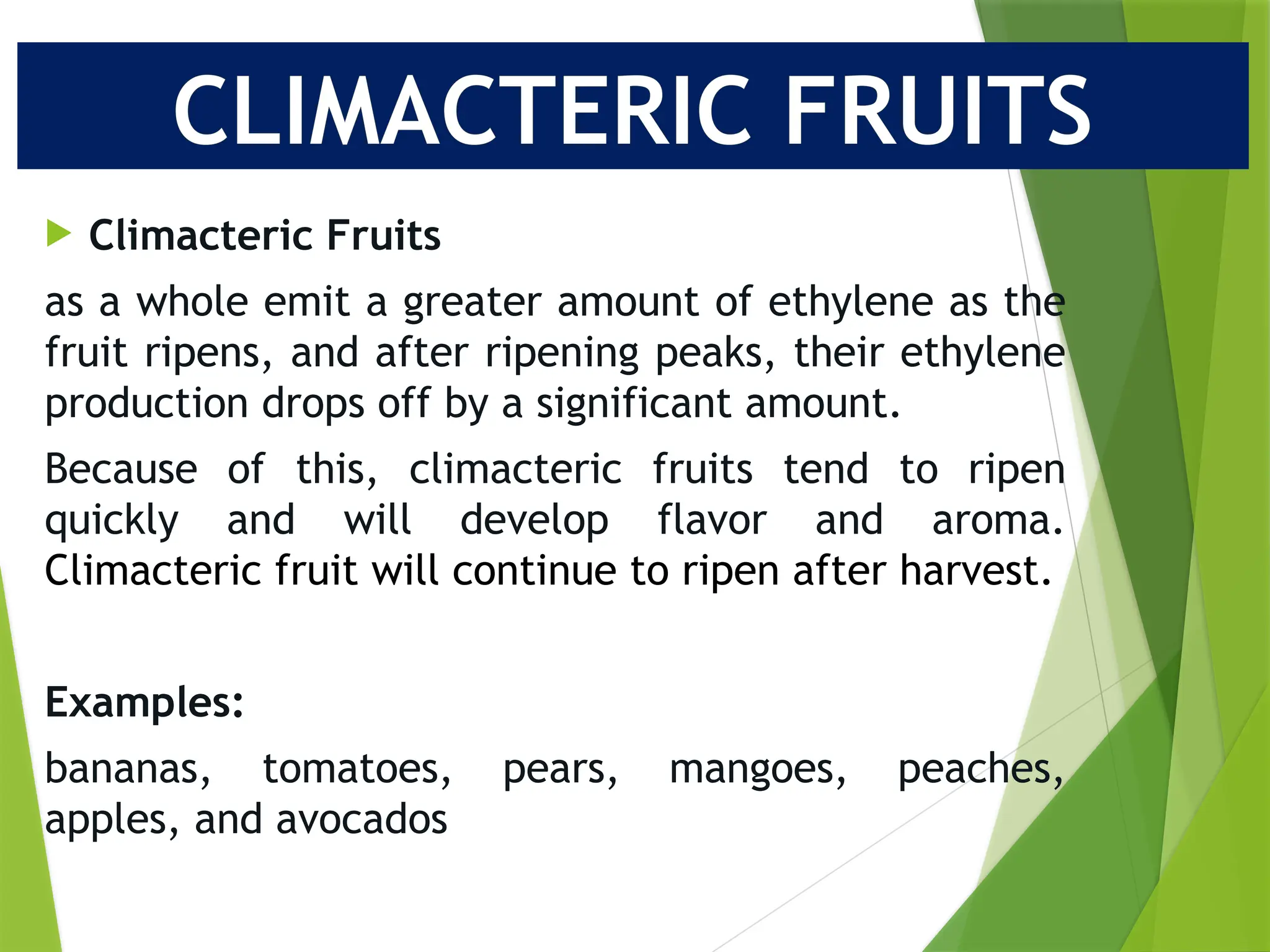 CLIMACTERIC FRUITS

Climacteric Fruits

as a whole emit a greater amount of ethylene as the fruit ripens, and after ripening peaks, their ethylene production drops off by a significant amount.

Because of this, climacteric fruits tend to ripen quickly and will develop flavor and aroma. Climacteric fruit will continue to ripen after harvest.

Examples:

bananas, tomatoes, pears, mangoes, peaches, apples, and avocados